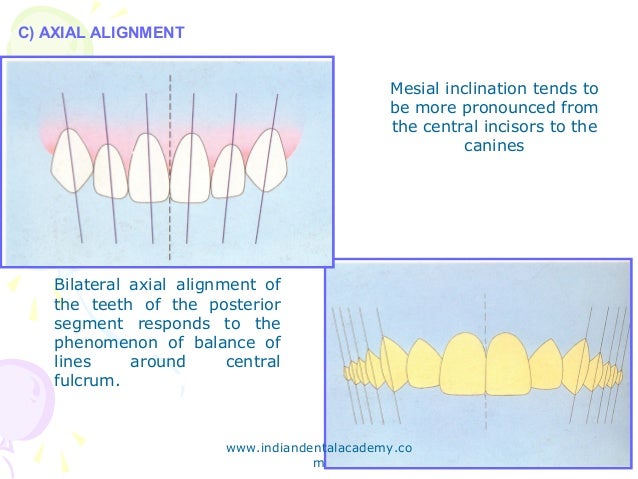 C) AXIAL ALIGNMENT

Mesial inclination tends to be more pronounced from the central incisors to the canines

Bilateral axial alignment of the teeth of the posterior segment responds to the phenomenon of balance of lines around central fulcrum.

www.indiandentalacademy.com